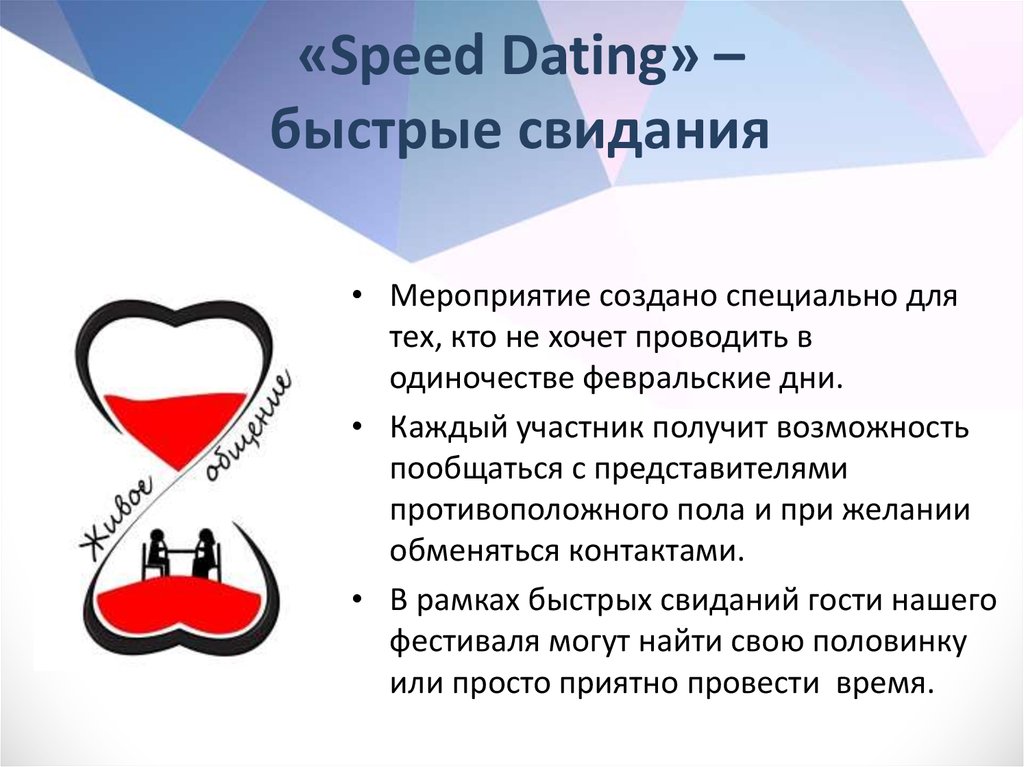 «Speed Dating» – быстрые свидания

Живое общение

• Мероприятие создано специально для тех, кто не хочет проводить в одиночестве февральские дни.

• Каждый участник получит возможность пообщаться с представителями противоположного пола и при желании обменяться контактами.

• В рамках быстрых свиданий гости нашего фестиваля могут найти свою половинку или просто приятно провести время.